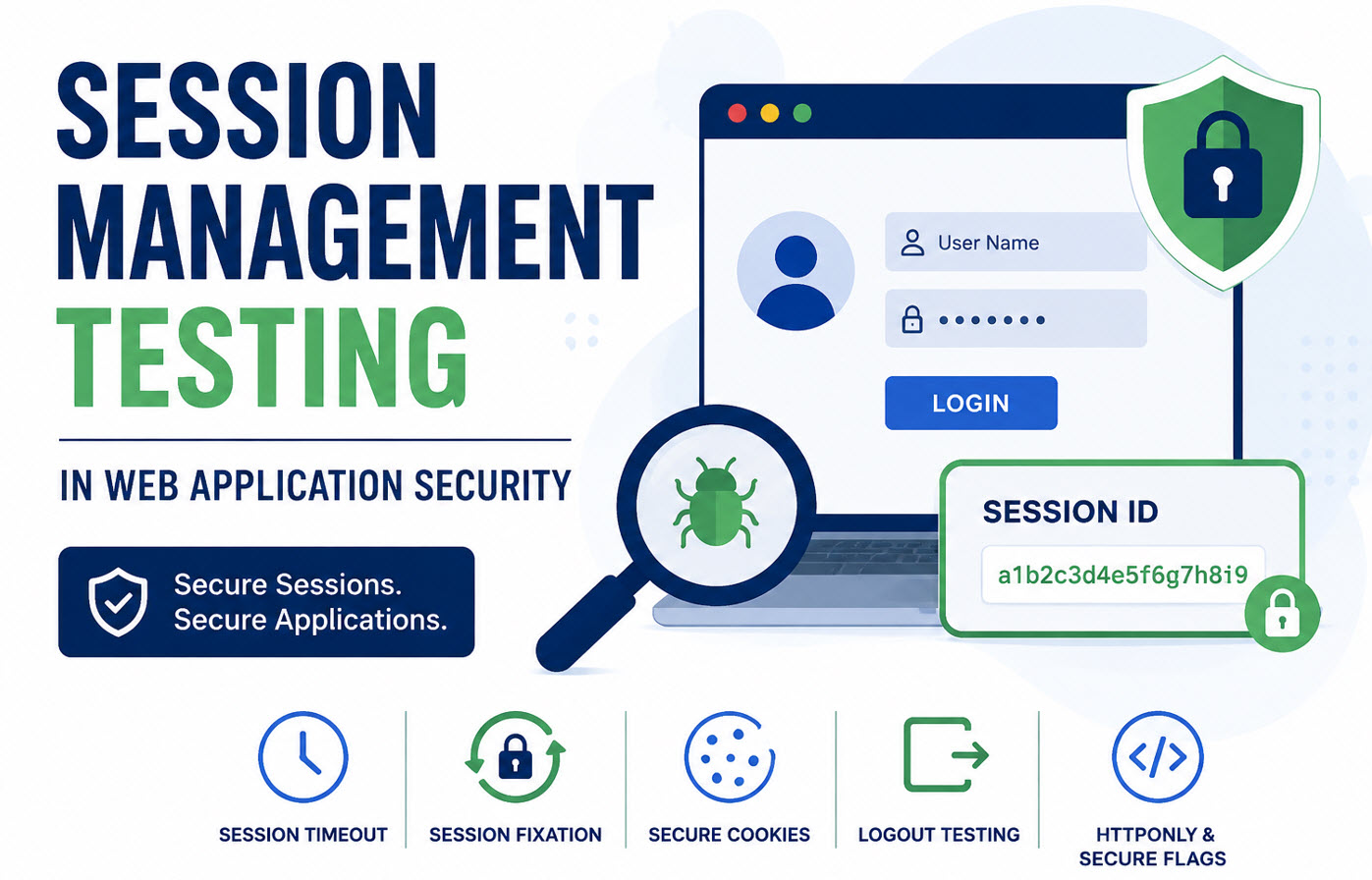 SESSION MANAGEMENT TESTING

IN WEB APPLICATION SECURITY

Secure Sessions.
Secure Applications.

User Name

•••••••

LOGIN

SESSION ID

a1b2c3d4e5f6g7h8i9

SESSION TIMEOUT

SESSION FIXATION

SECURE COOKIES

LOGOUT TESTING

HTTPONLY & SECURE FLAGS